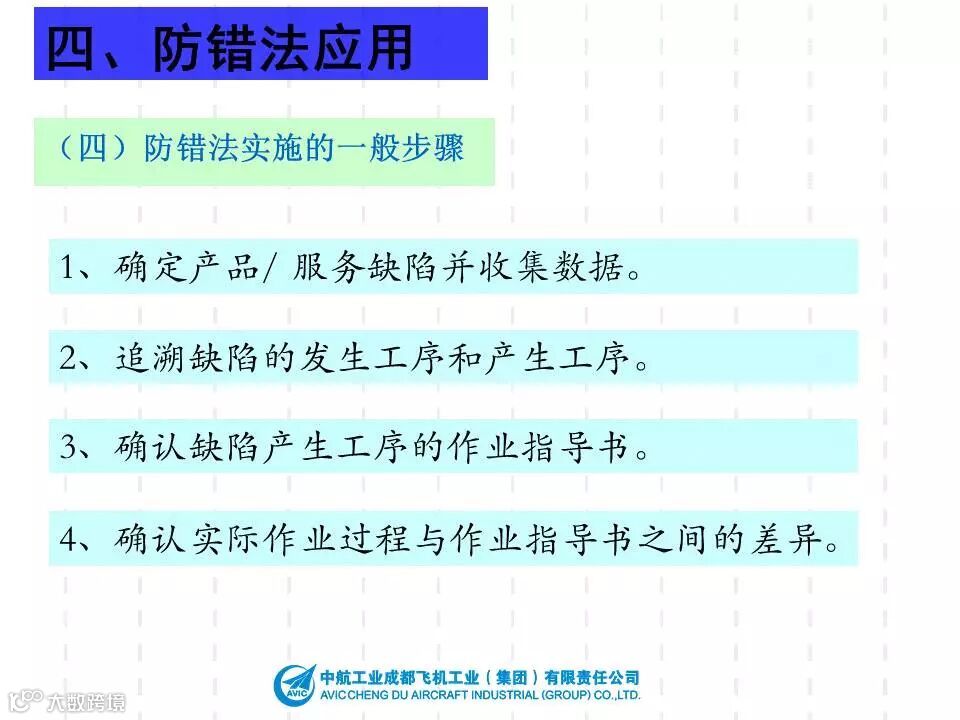 四、防错法应用

（四）防错法实施的一般步骤

1、确定产品/ 服务缺陷并收集数据。

2、追溯缺陷的发生工序和产生工序。

3、确认缺陷产生工序的作业指导书。

4、确认实际作业过程与作业指导书之间的差异。

AVIC
中航工业成都飞机工业（集团）有限责任公司
AVIC CHENG DU AIRCRAFT INDUSTRIAL (GROUP) CO.,LTD.

大数跨境